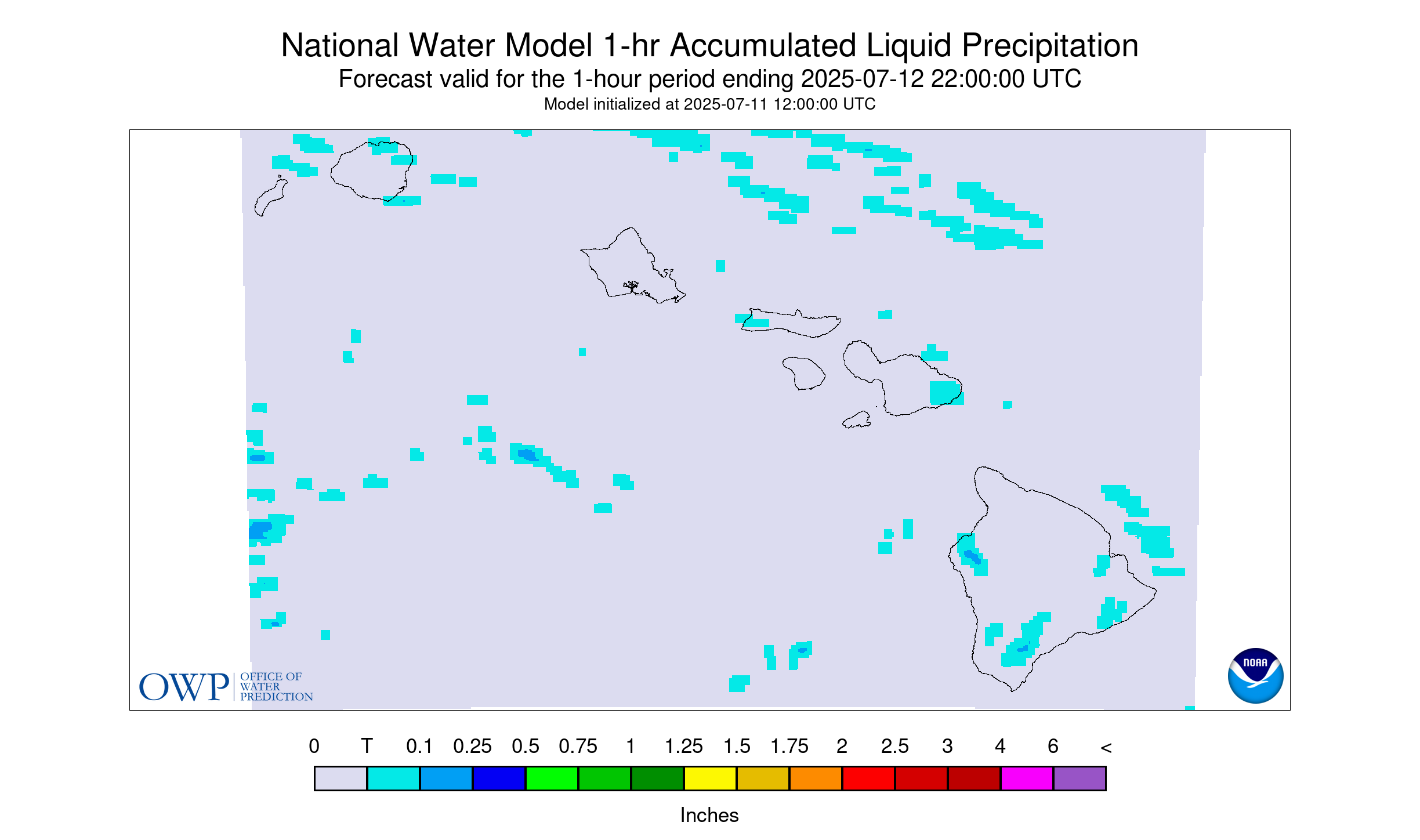 National Water Model 1-hr Accumulated Liquid Precipitation
Forecast valid for the 1-hour period ending 2025-07-12 22:00:00 UTC
Model initialized at 2025-07-11 12:00:00 UTC

OWP OFFICE OF WATER PREDICTION

NOAA

0 T 0.1 0.25 0.5 0.75 1 1.25 1.5 1.75 2 2.5 3 4 6 <

Inches